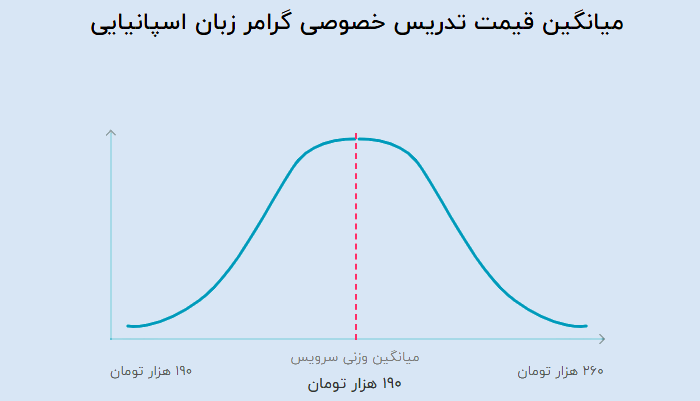 میانگین قیمت تدریس خصوصی گرامر زبان اسپانیایی

۱۹۰ هزار تومان

میانگین وزنی سرویس

۱۹۰ هزار تومان

۲۶۰ هزار تومان